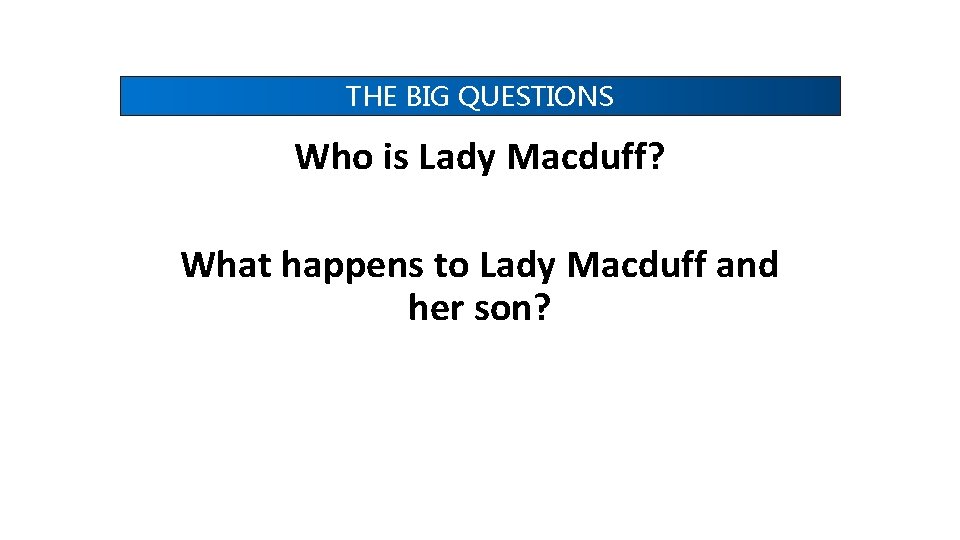 THE BIG QUESTIONS

Who is Lady Macduff?

What happens to Lady Macduff and her son?